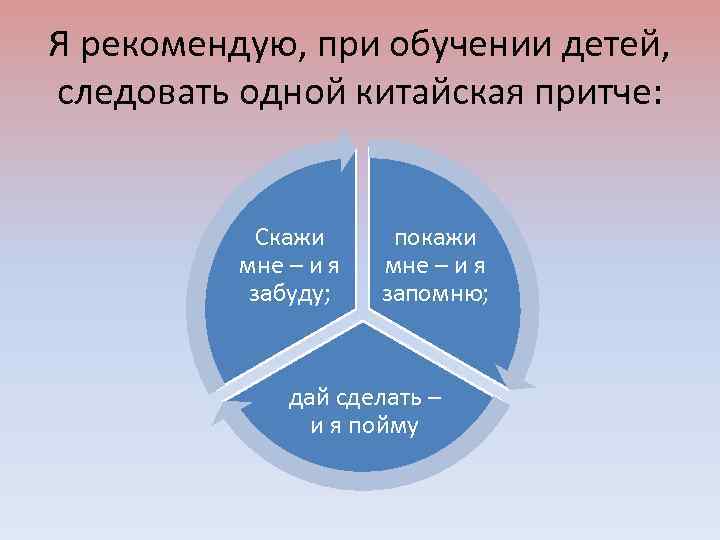 Я рекомендую, при обучении детей, следовать одной китайская притче:

Скажи мне – и я забуду;

покажи мне – и я запомню;

дай сделать – и я пойму